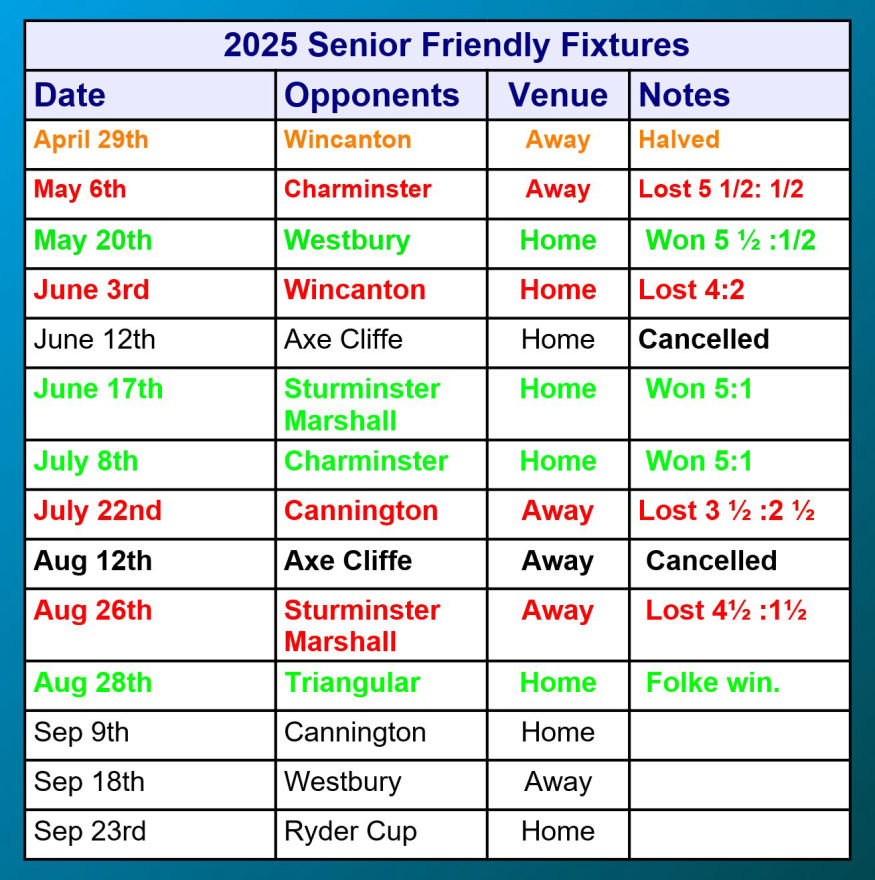 2025 Senior Friendly Fixtures

| Date | Opponents | Venue | Notes |
|---|---|---|---|
| April 29th | Wincanton | Away | Halved |
| May 6th | Charminster | Away | Lost 5 1/2: 1/2 |
| May 20th | Westbury | Home | Won 5 ½ :1/2 |
| June 3rd | Wincanton | Home | Lost 4:2 |
| June 12th | Axe Cliffe | Home | Cancelled |
| June 17th | Sturminster Marshall | Home | Won 5:1 |
| July 8th | Charminster | Home | Won 5:1 |
| July 22nd | Cannington | Away | Lost 3 ½ :2 ½ |
| Aug 12th | Axe Cliffe | Away | Cancelled |
| Aug 26th | Sturminster Marshall | Away | Lost 4½ :1½ |
| Aug 28th | Triangular | Home | Folke win. |
| Sep 9th | Cannington | Home | |
| Sep 18th | Westbury | Away | |
| Sep 23rd | Ryder Cup | Home | |